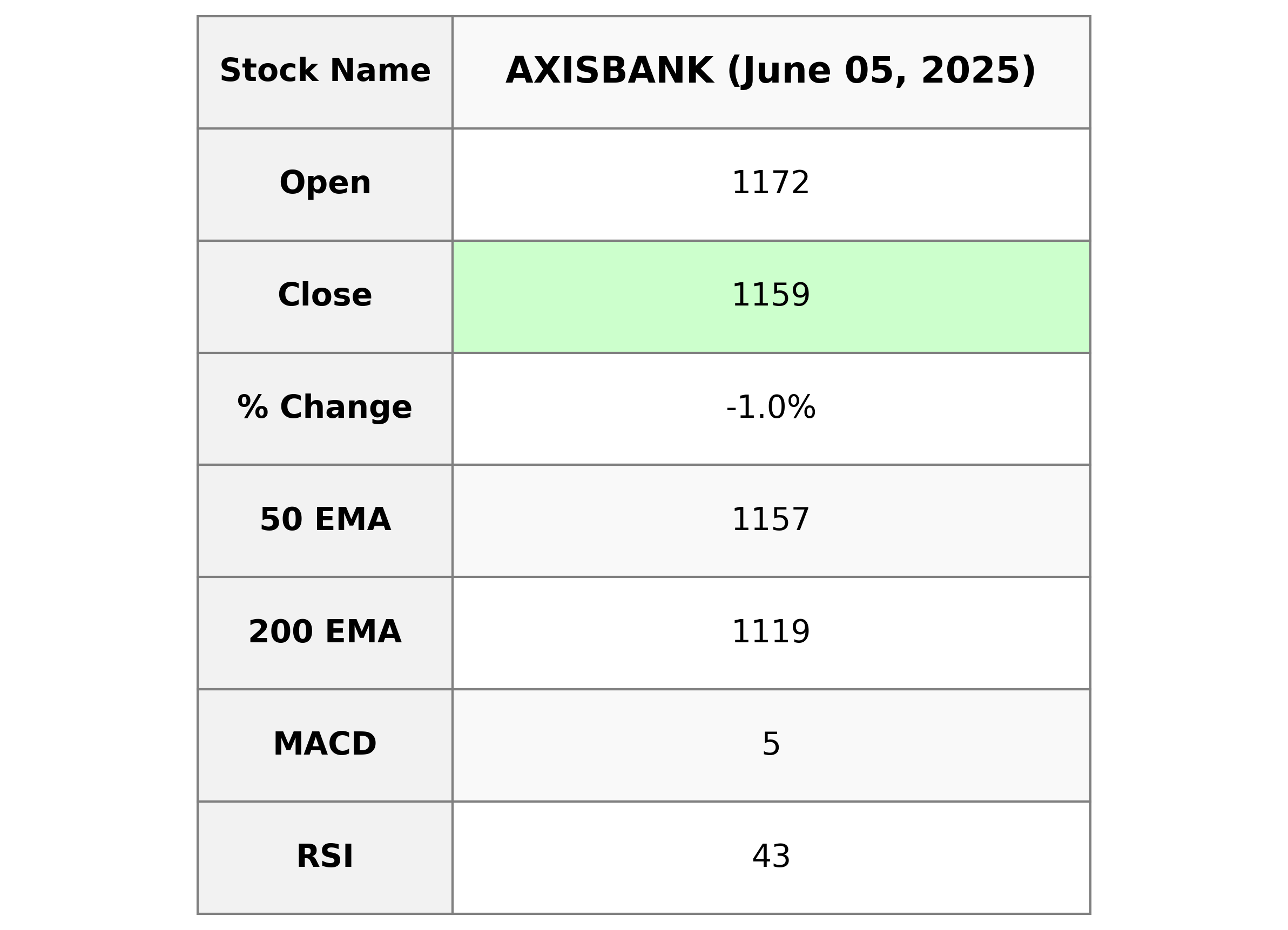 | Stock Name | AXISBANK (June 05, 2025) |
|---|---|
| Open | 1172 |
| Close | 1159 |
| % Change | -1.0% |
| 50 EMA | 1157 |
| 200 EMA | 1119 |
| MACD | 5 |
| RSI | 43 |